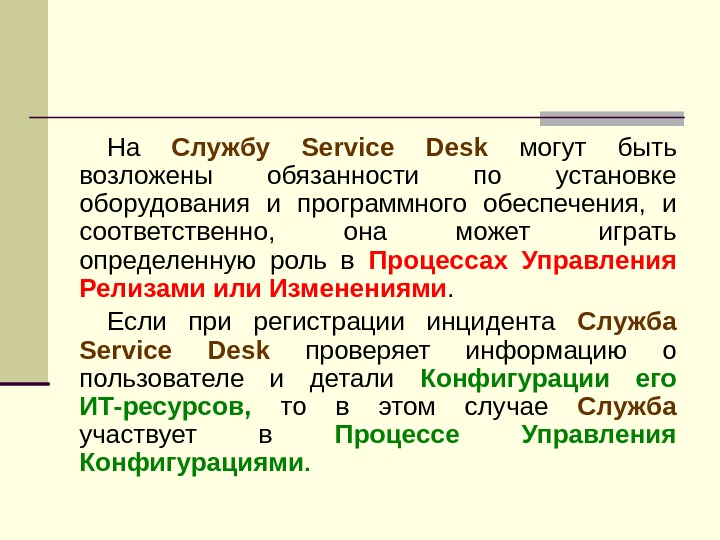 На Службу Service Desk могут быть возложены обязанности по установке оборудования и программного обеспечения, и соответственно, она может играть определенную роль в Процессах Управления Релизами или Изменениями.

Если при регистрации инцидента Служба Service Desk проверяет информацию о пользователе и детали Конфигурации его ИТ-ресурсов, то в этом случае Служба участвует в Процессе Управления Конфигурациями.